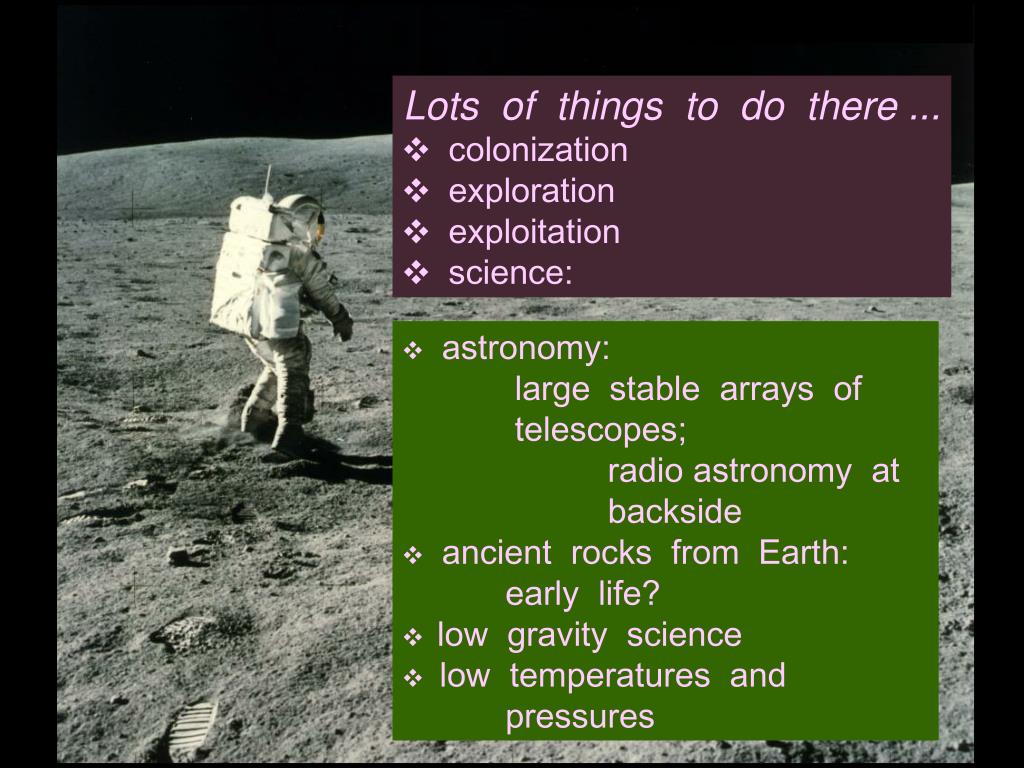 Lots of things to do there ...
❖ colonization
❖ exploration
❖ exploitation
❖ science:

❖ astronomy:
large stable arrays of telescopes;
radio astronomy at backside
❖ ancient rocks from Earth:
early life?
❖ low gravity science
❖ low temperatures and pressures